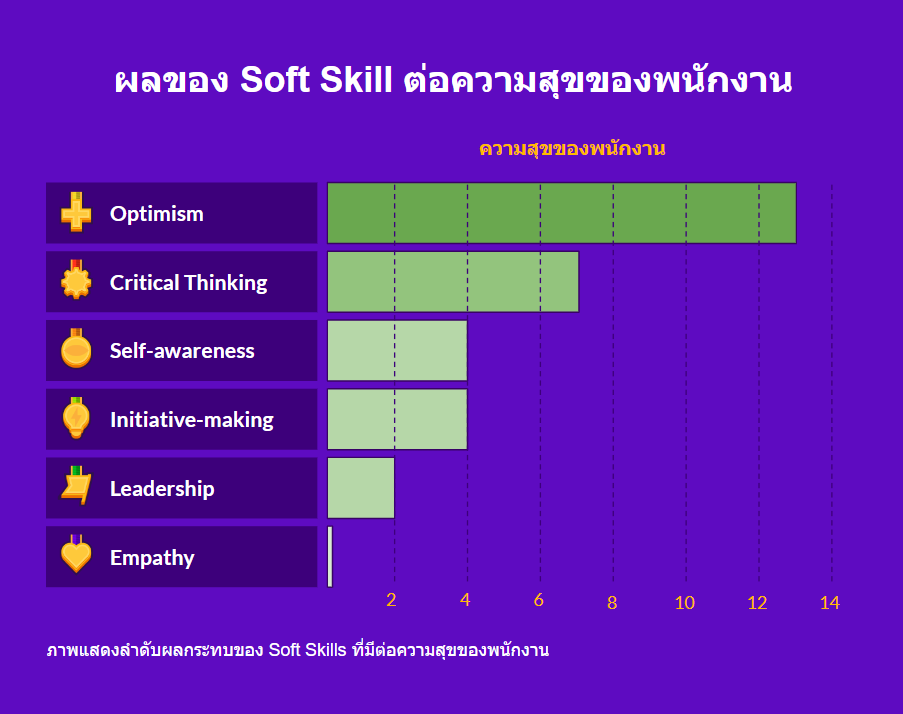 ผลของ Soft Skill ต่อความสุขของพนักงาน

ความสุขของพนักงาน

Optimism
Critical Thinking
Self-awareness
Initiative-making
Leadership
Empathy

2 4 6 8 10 12 14

ภาพแสดงลำดับผลกระทบของ Soft Skills ที่มีต่อความสุขของพนักงาน